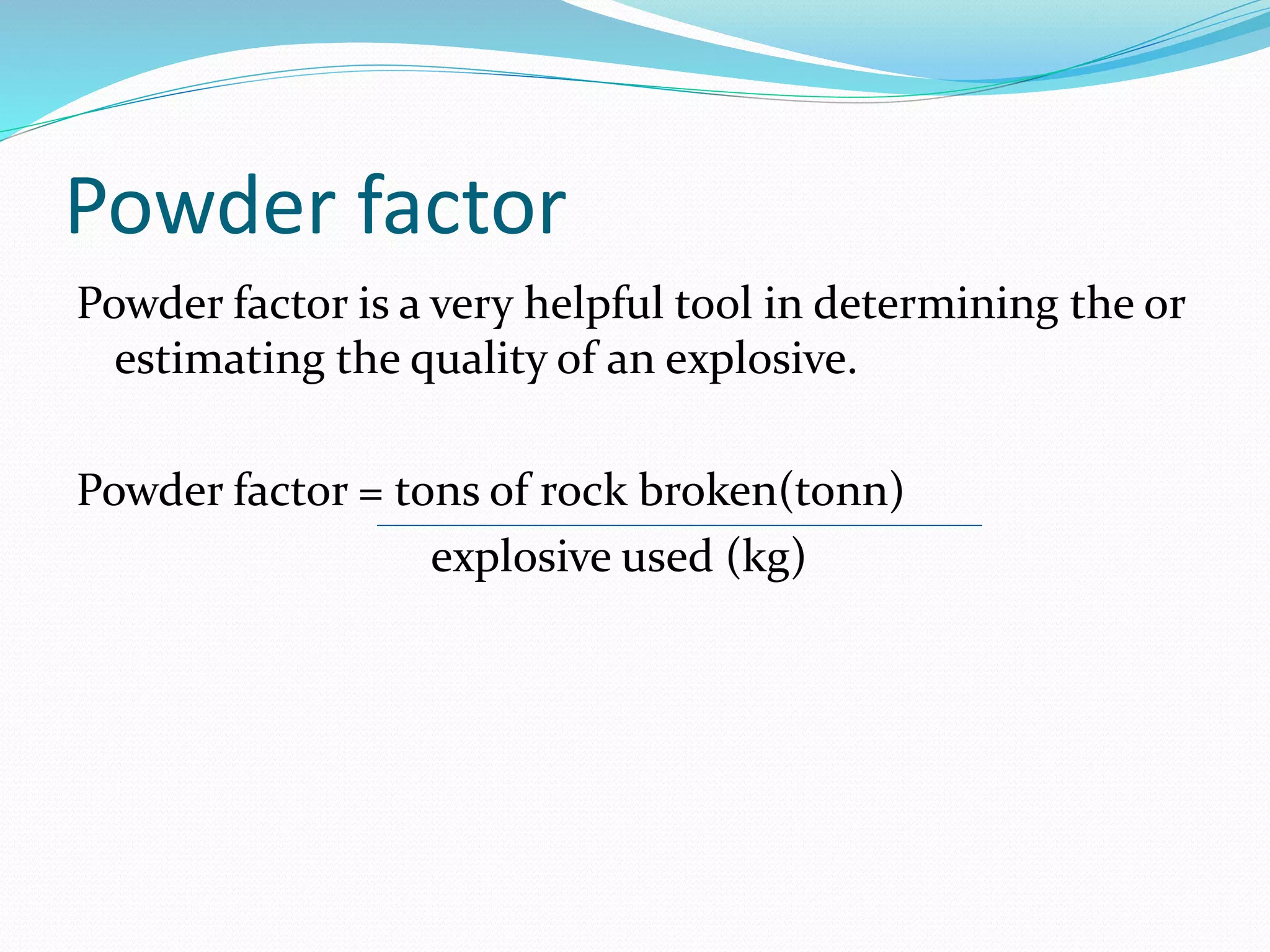 Powder factor

Powder factor is a very helpful tool in determining the or estimating the quality of an explosive.

Powder factor = $\frac{\text{tons of rock broken(tonn)}}{\text{explosive used (kg)}}$